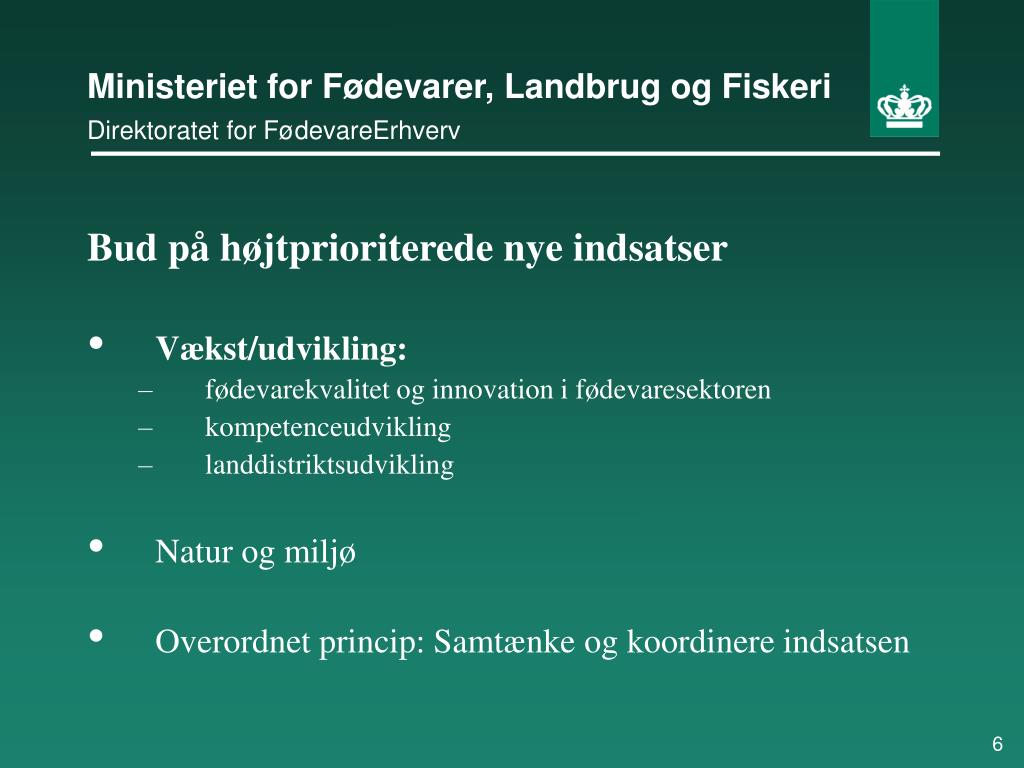 Ministeriet for Fødevarer, Landbrug og Fiskeri
Direktoratet for FødevareErhverv

Bud på højtprioriterede nye indsatser

• Vækst/udvikling:
– fødevarekvalitet og innovation i fødevaresektoren
– kompetenceudvikling
– landdistriktsudvikling

• Natur og miljø

• Overordnet princip: Samtænke og koordinere indsatsen

6